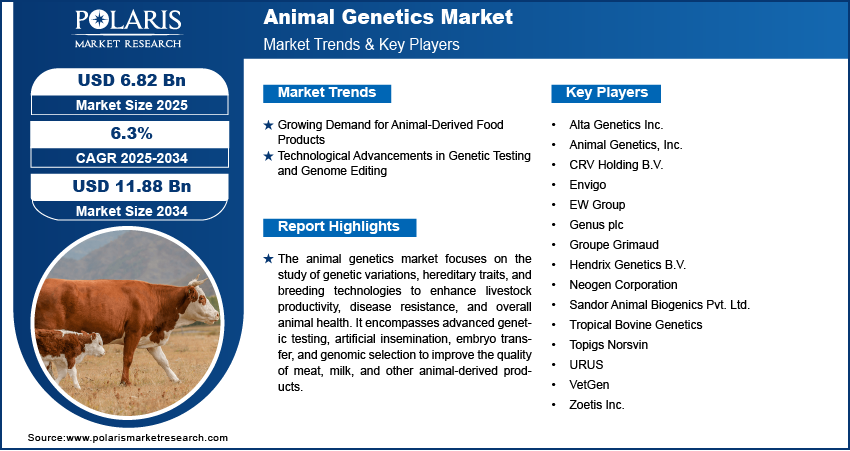 POLARIS
MARKET RESEARCH

Animal Genetics Market
Market Trends & Key Players

USD 6.82 Bn
Market Size 2025

6.3%
CAGR 2025-2034

USD 11.88 Bn
Market Size 2034

Market Trends

★ Growing Demand for Animal-Derived Food Products
★ Technological Advancements in Genetic Testing and Genome Editing

Report Highlights

★ The animal genetics market focuses on the study of genetic variations, hereditary traits, and breeding technologies to enhance livestock productivity, disease resistance, and overall animal health. It encompasses advanced genetic testing, artificial insemination, embryo transfer, and genomic selection to improve the quality of meat, milk, and other animal-derived products.

Key Players

• Alta Genetics Inc.
• Animal Genetics, Inc.
• CRV Holding B.V.
• Envigo
• EW Group
• Genus plc
• Groupe Grimaud
• Hendrix Genetics B.V.
• Neogen Corporation
• Sandor Animal Biogenics Pvt. Ltd.
• Tropical Bovine Genetics
• Topigs Norsvin
• URUS
• VetGen
• Zoetis Inc.

Source:www.polarismarketresearch.com